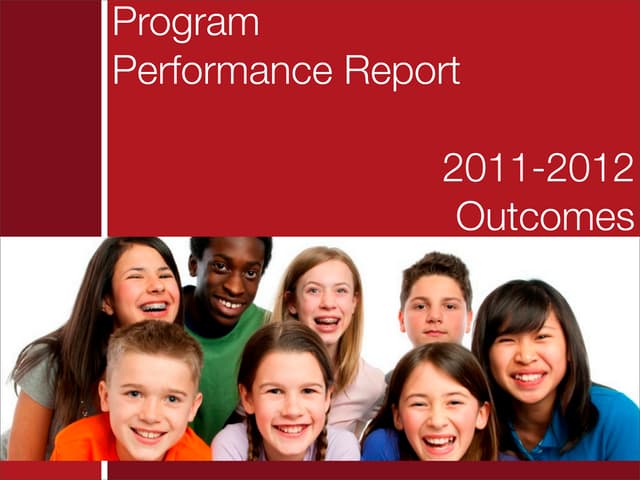 Program
Performance Report

2011-2012
Outcomes